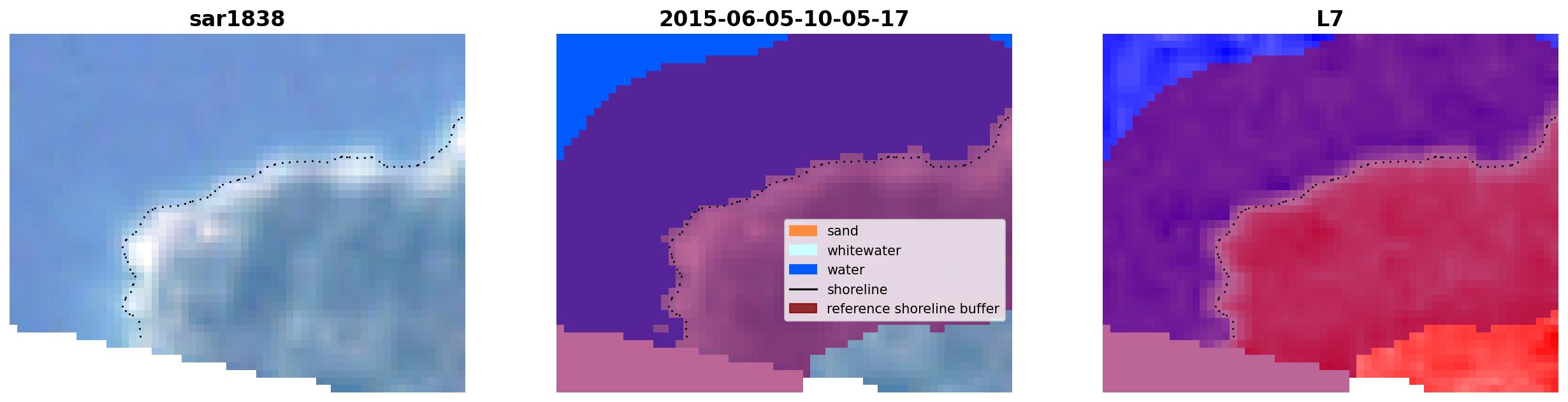 sar1838

2015-06-05-10-05-17

sand
whitewater
water
shoreline
reference shoreline buffer

L7